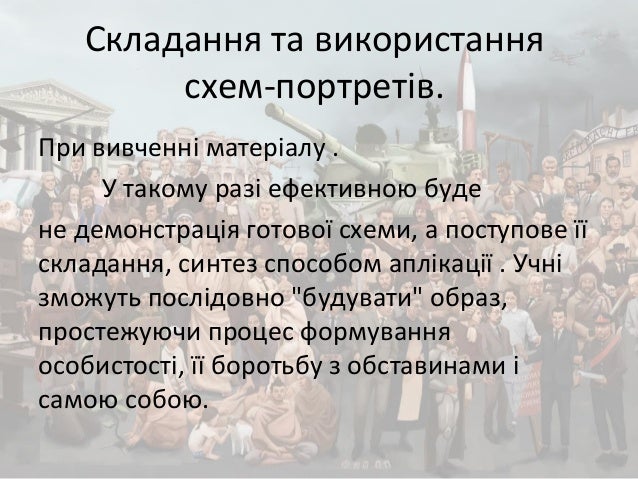 Складання та використання схем-портретів.

При вивченні матеріалу .

У такому разі ефективною буде не демонстрація готової схеми, а поступове її складання, синтез способом аплікації . Учні зможуть послідовно "будувати" образ, простежуючи процес формування особистості, її боротьбу з обставинами і самою собою.